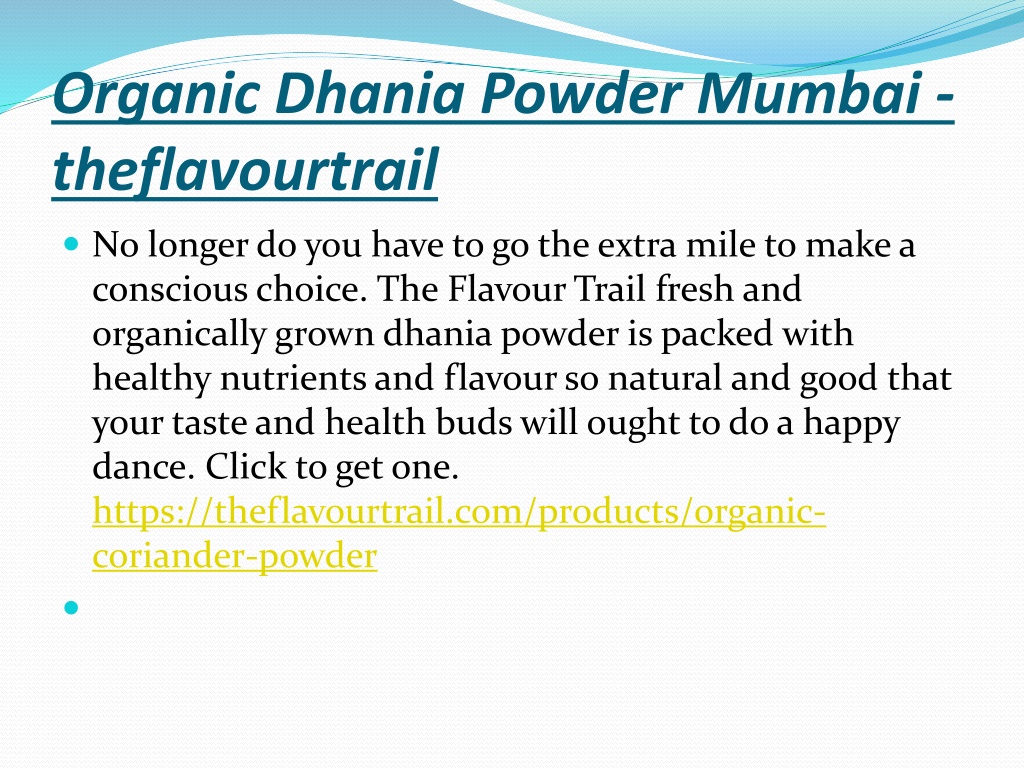 Organic Dhania Powder Mumbai - theflavourtrail

No longer do you have to go the extra mile to make a conscious choice. The Flavour Trail fresh and organically grown dhania powder is packed with healthy nutrients and flavour so natural and good that your taste and health buds will ought to do a happy dance. Click to get one. https://theflavourtrail.com/products/organic-coriander-powder